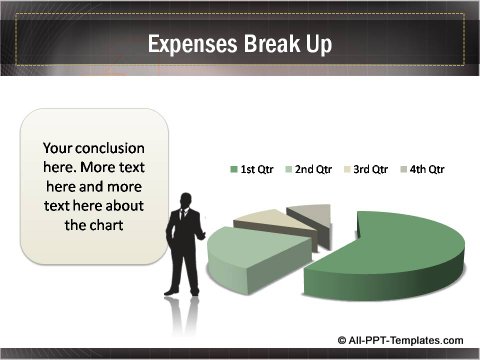 Expenses Break Up

Your conclusion here. More text here and more text here about the chart

1st Qtr 2nd Qtr 3rd Qtr 4th Qtr

© All-PPT-Templates.com